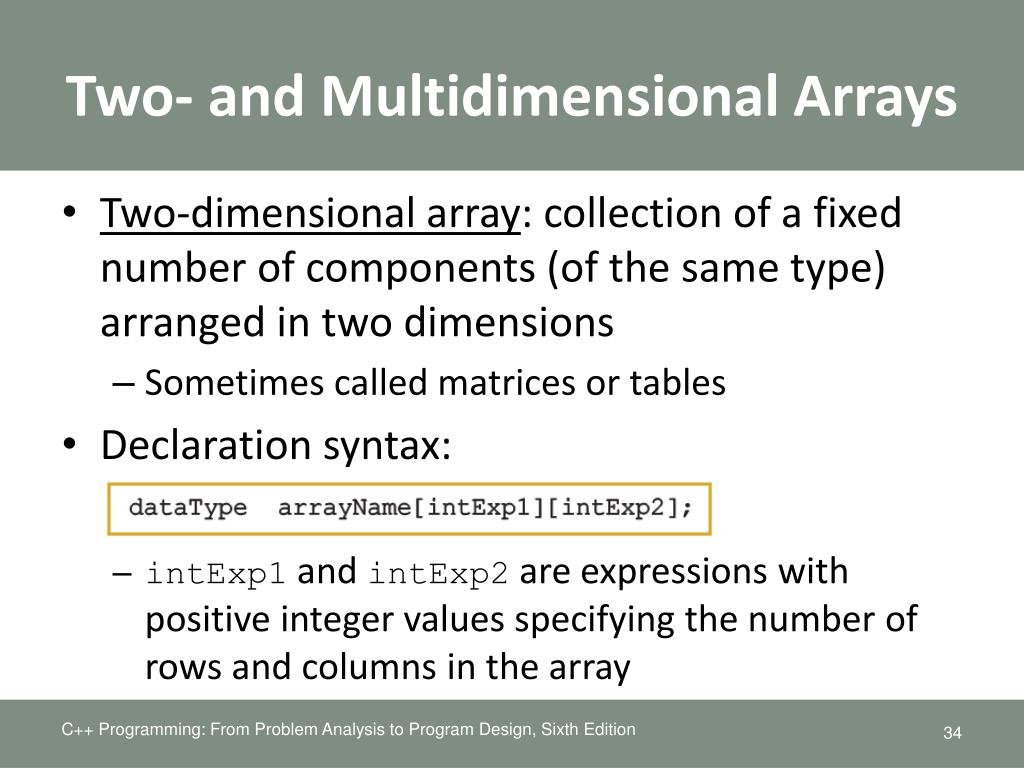 Two- and Multidimensional Arrays

• Two-dimensional array: collection of a fixed number of components (of the same type) arranged in two dimensions
– Sometimes called matrices or tables

• Declaration syntax:

dataType arrayName[intExp1][intExp2];

– intExp1 and intExp2 are expressions with positive integer values specifying the number of rows and columns in the array

C++ Programming: From Problem Analysis to Program Design, Sixth Edition

34